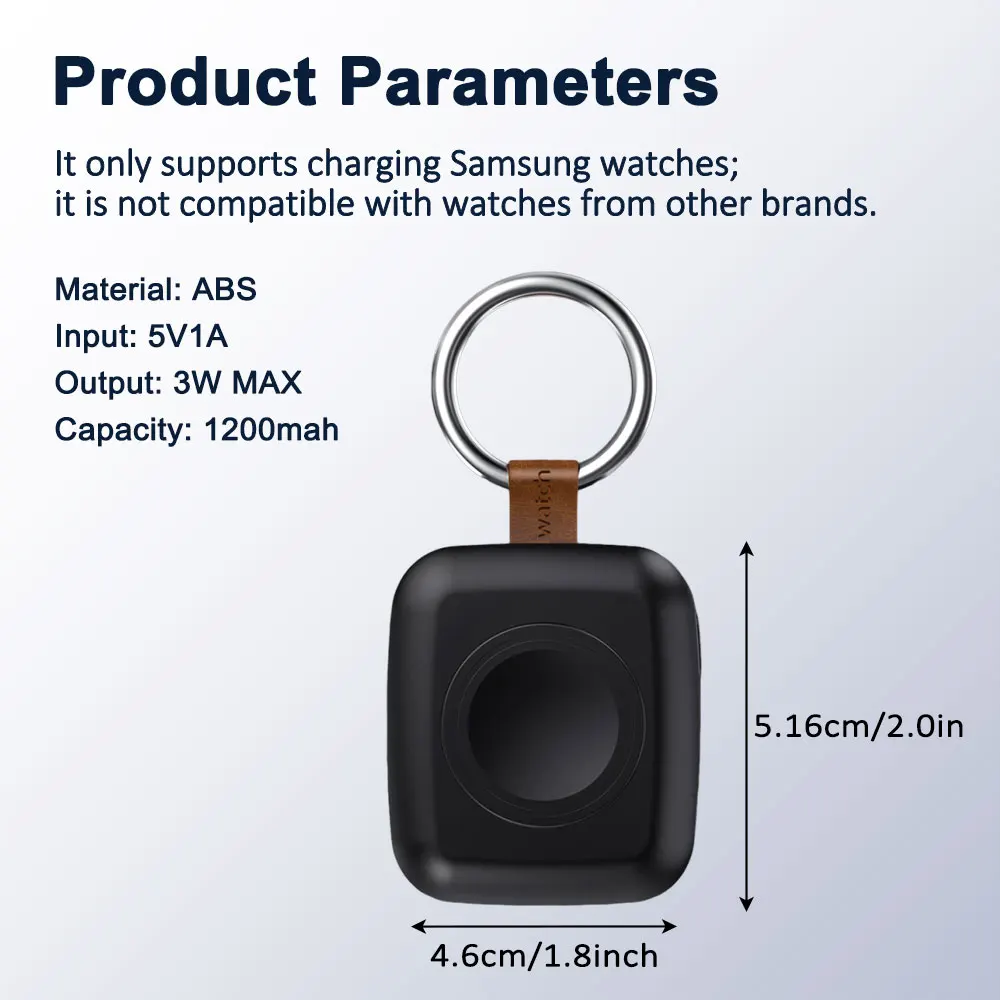 Product Parameters

It only supports charging Samsung watches; it is not compatible with watches from other brands.

Material: ABS
Input: 5V1A
Output: 3W MAX
Capacity: 1200mah

watch

5.16cm/2.0in

4.6cm/1.8inch